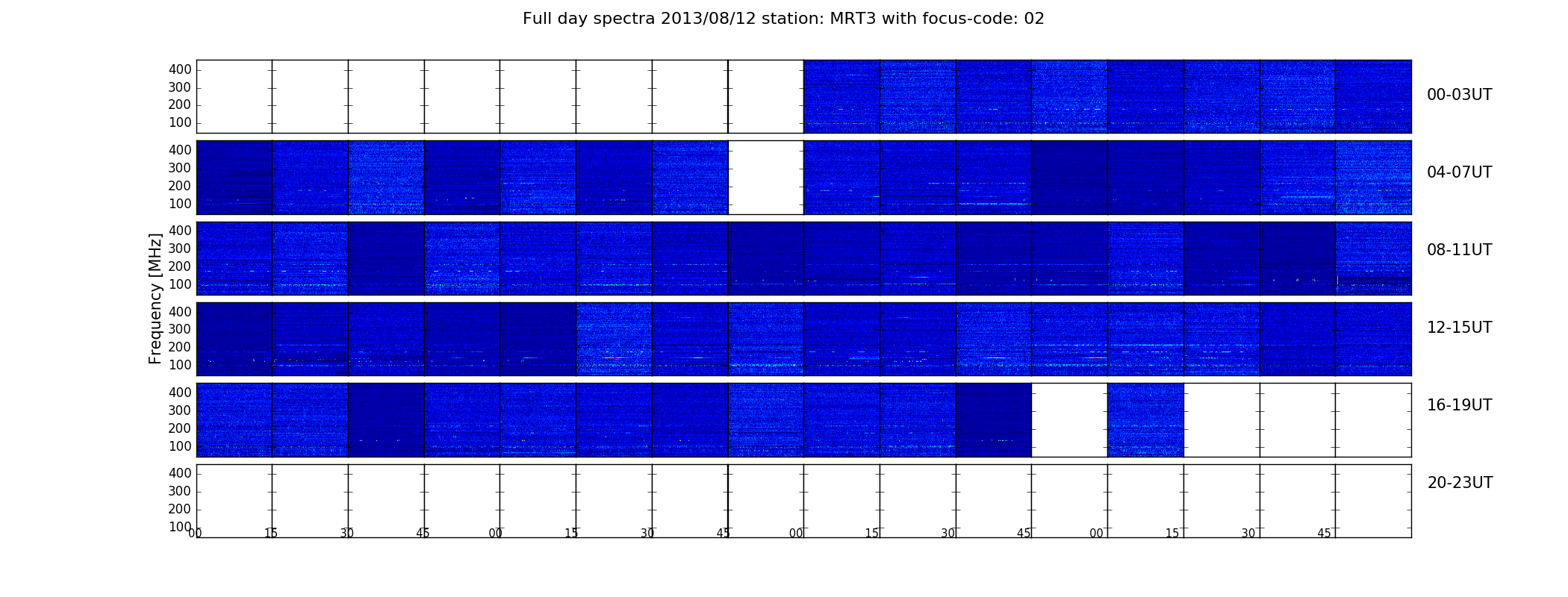 Full day spectra 2013/08/12 station: MRT3 with focus-code: 02

Frequency [MHz]

400
300
200
100

00-03UT

400
300
200
100

04-07UT

400
300
200
100

08-11UT

400
300
200
100

12-15UT

400
300
200
100

16-19UT

400
300
200
100

20-23UT

00 15 30 45 00 15 30 45 00 15 30 45 00 15 30 45